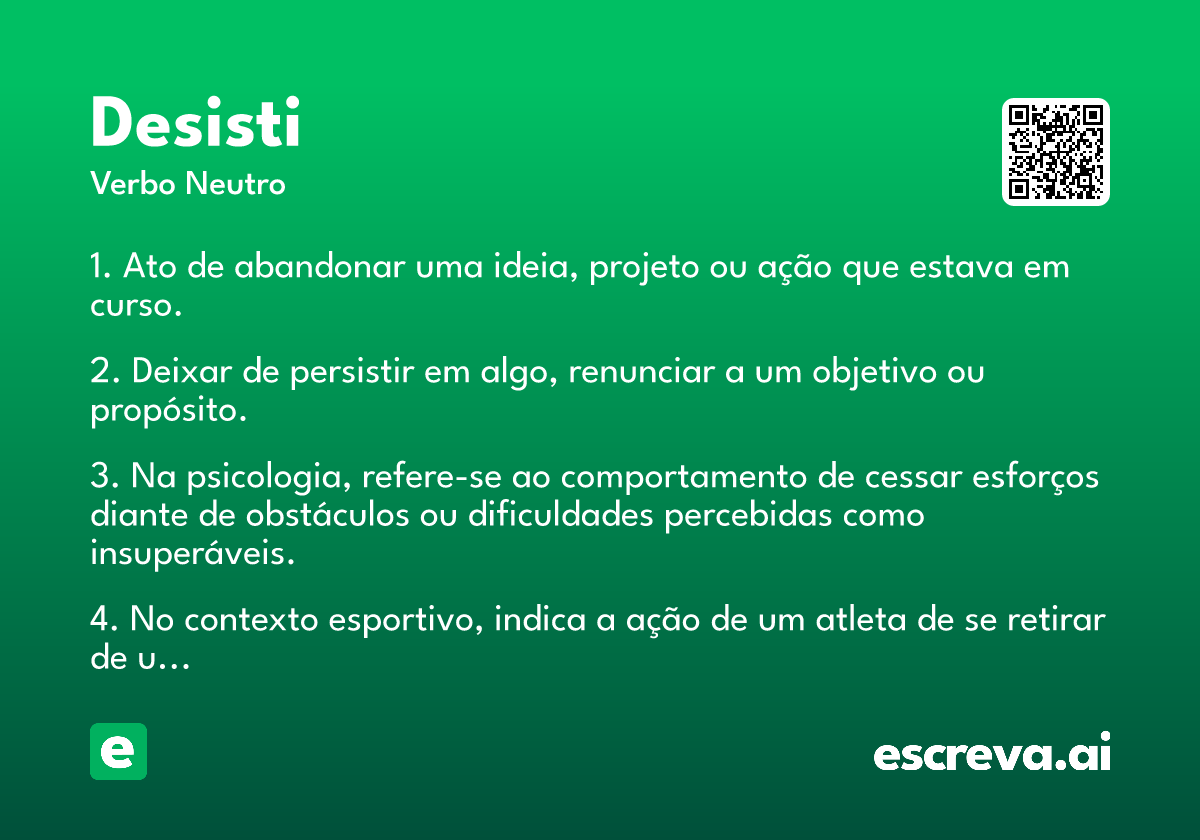 Desisti
Verbo Neutro

1. Ato de abandonar uma ideia, projeto ou ação que estava em curso.

2. Deixar de persistir em algo, renunciar a um objetivo ou propósito.

3. Na psicologia, refere-se ao comportamento de cessar esforços diante de obstáculos ou dificuldades percebidas como insuperáveis.

4. No contexto esportivo, indica a ação de um atleta de se retirar de u...

e

escreva.ai